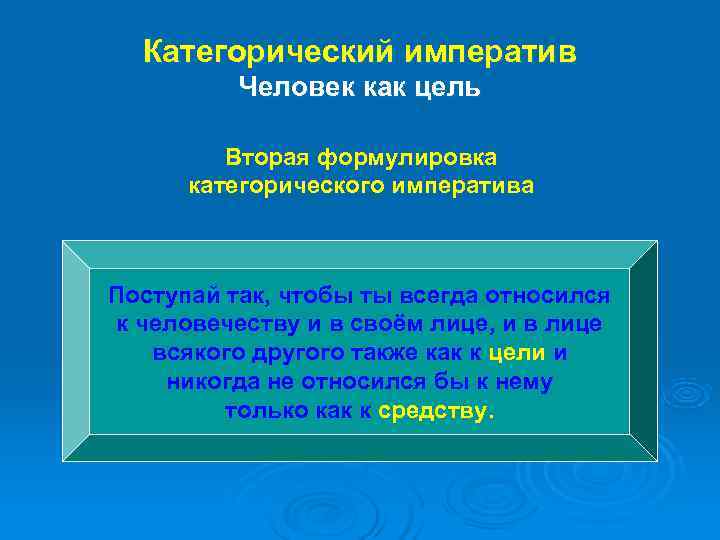 Категорический императив
Человек как цель

Вторая формулировка категорического императива

Поступай так, чтобы ты всегда относился к человечеству и в своём лице, и в лице всякого другого также как к цели и никогда не относился бы к нему только как к средству.